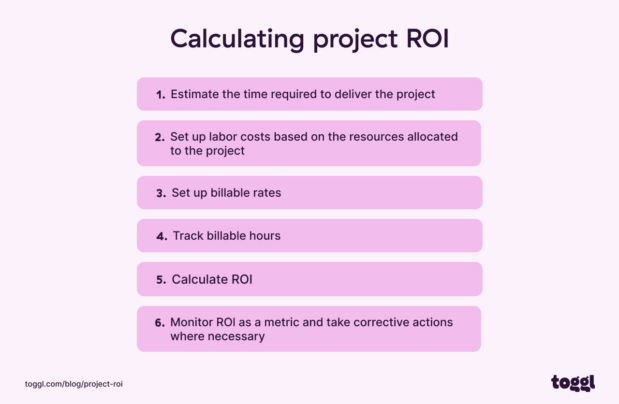 Calculating project ROI

1. Estimate the time required to deliver the project

2. Set up labor costs based on the resources allocated to the project

3. Set up billable rates

4. Track billable hours

5. Calculate ROI

6. Monitor ROI as a metric and take corrective actions where necessary

toggl.com/blog/project-roi

toggl